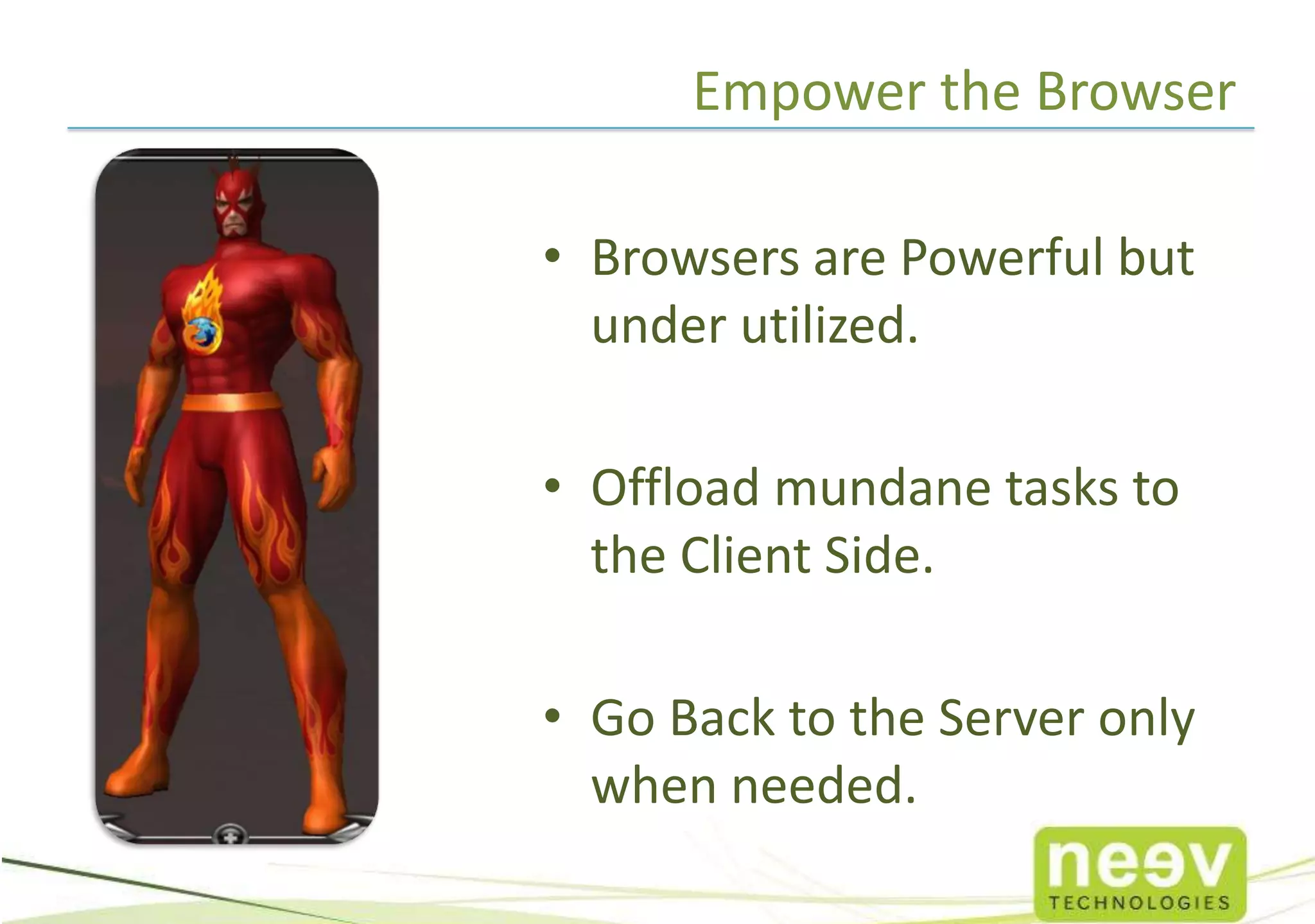 Empower the Browser

• Browsers are Powerful but under utilized.

• Offload mundane tasks to the Client Side.

• Go Back to the Server only when needed.

neev
TECHNOLOGIES